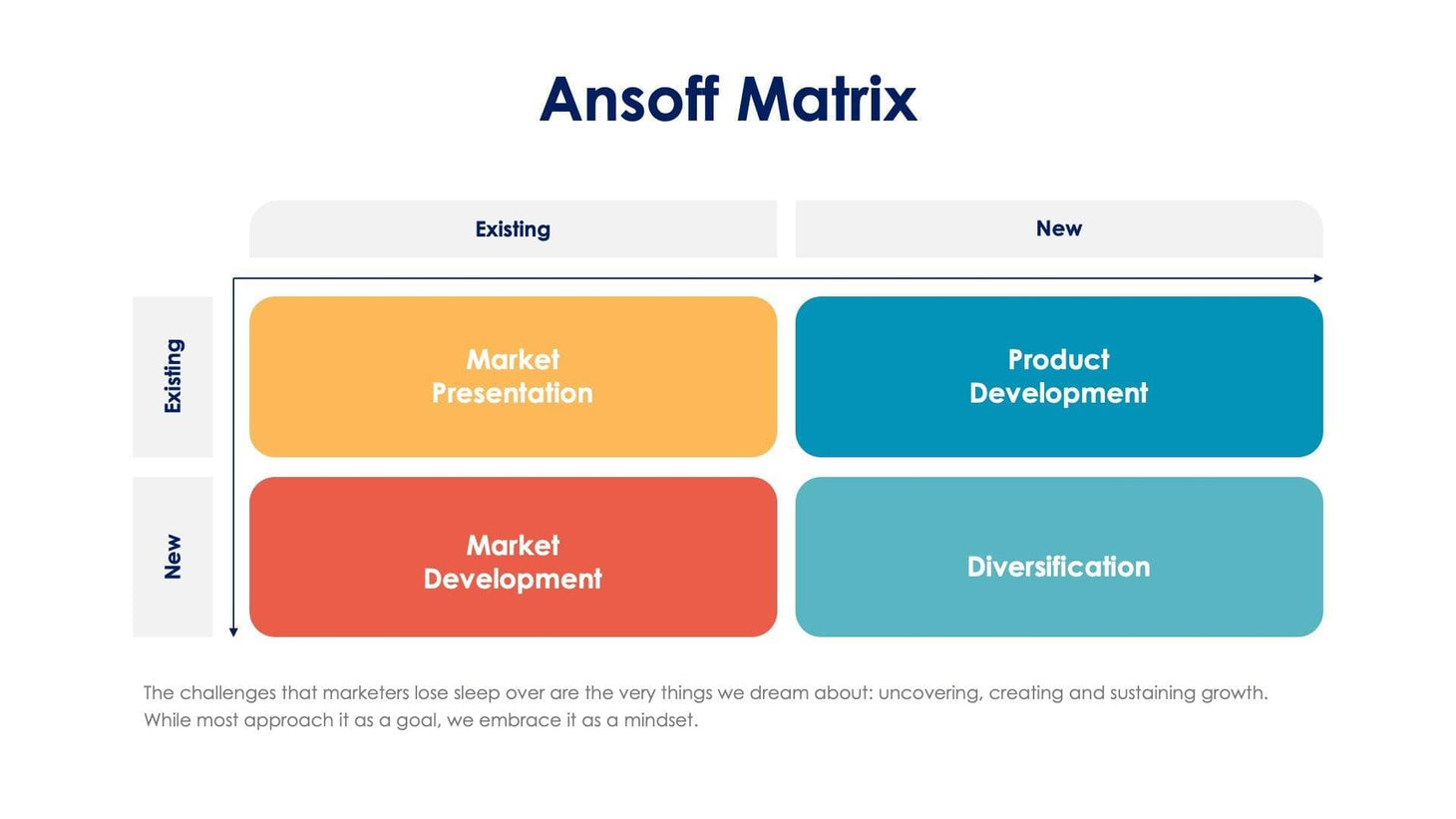 Ansoff Matrix

|  | Existing | New |
|---|---|---|
| Existing | Market Presentation | Product Development |
| New | Market Development | Diversification |

The challenges that marketers lose sleep over are the very things we dream about: uncovering, creating and sustaining growth. While most approach it as a goal, we embrace it as a mindset.